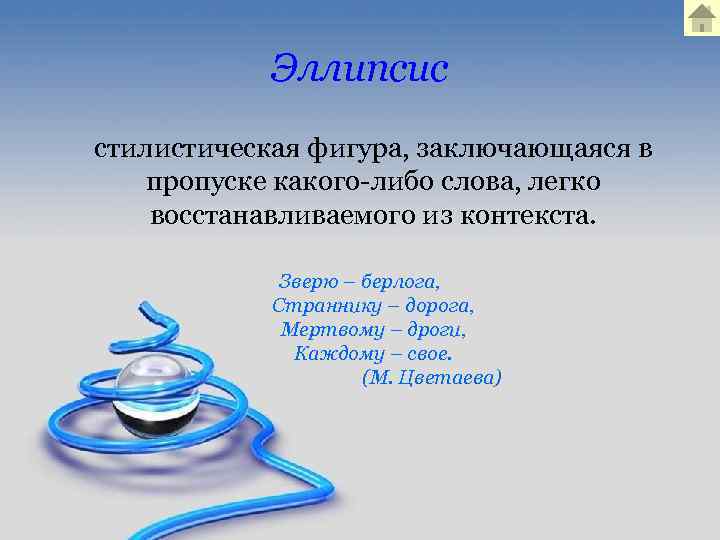 Эллипсис

стилистическая фигура, заключающаяся в пропуске какого-либо слова, легко восстанавливаемого из контекста.

Зверю – берлога,
Страннику – дорога,
Мертвому – дроги,
Каждому – свое.
(М. Цветаева)